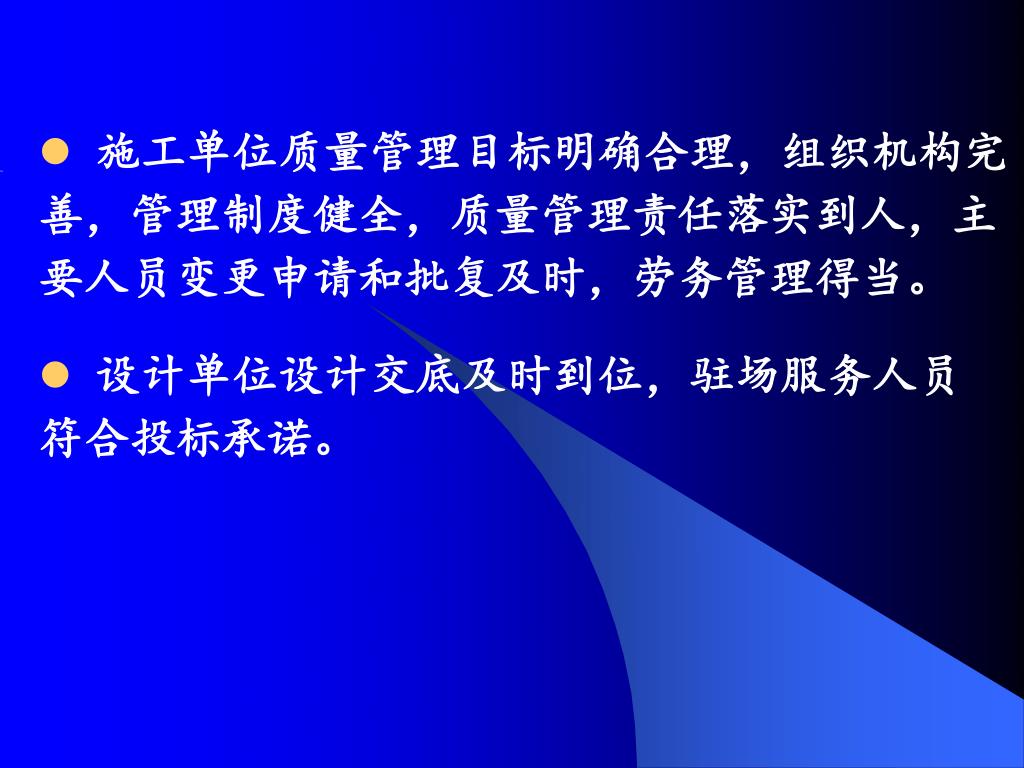 ● 施工单位质量管理目标明确合理，组织机构完善，管理制度健全，质量管理责任落实到人，主要人员变更申请和批复及时，劳务管理得当。

● 设计单位设计交底及时到位，驻场服务人员符合投标承诺。